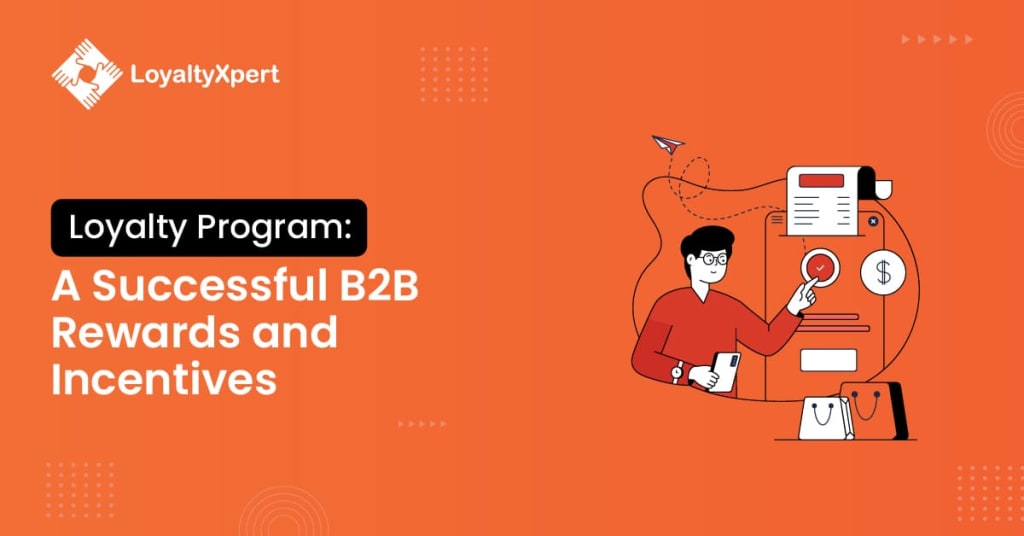 LoyaltyXpert

Loyalty Program:

A Successful B2B Rewards and Incentives

$